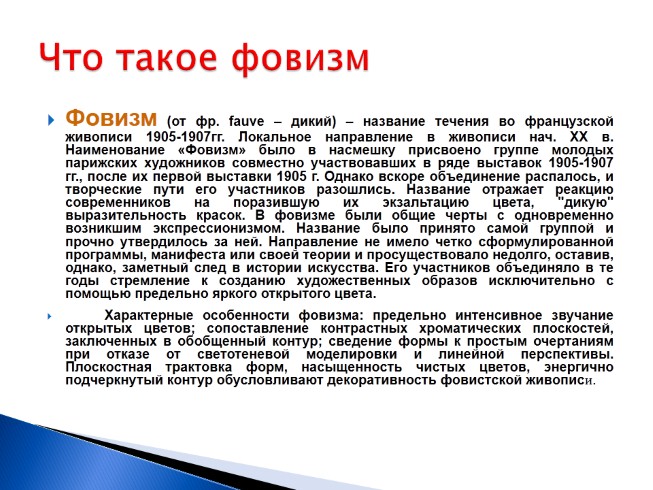 Что такое фовизм

Фовизм (от фр. fauve – дикий) – название течения во французской живописи 1905-1907гг. Локальное направление в живописи нач. XX в. Наименование «Фовизм» было в насмешку присвоено группе молодых парижских художников совместно участвовавших в ряде выставок 1905-1907 гг., после их первой выставки 1905 г. Однако вскоре объединение распалось, и творческие пути его участников разошлись. Название отражает реакцию современников на поразившую их экзальтацию цвета, "дикую" выразительность красок. В фовизме были общие черты с одновременно возникшим экспрессионизмом. Название было принято самой группой и прочно утвердилось за ней. Направление не имело четко сформулированной программы, манифеста или своей теории и просуществовало недолго, оставив, однако, заметный след в истории искусства. Его участников объединяло в те годы стремление к созданию художественных образов исключительно с помощью предельно яркого открытого цвета.

Характерные особенности фовизма: предельно интенсивное звучание открытых цветов; сопоставление контрастных хроматических плоскостей, заключенных в обобщенный контур; сведение формы к простым очертаниям при отказе от светотеневой моделировки и линейной перспективы. Плоскостная трактовка форм, насыщенность чистых цветов, энергично подчеркнутый контур обусловливают декоративность фовистской живописи.